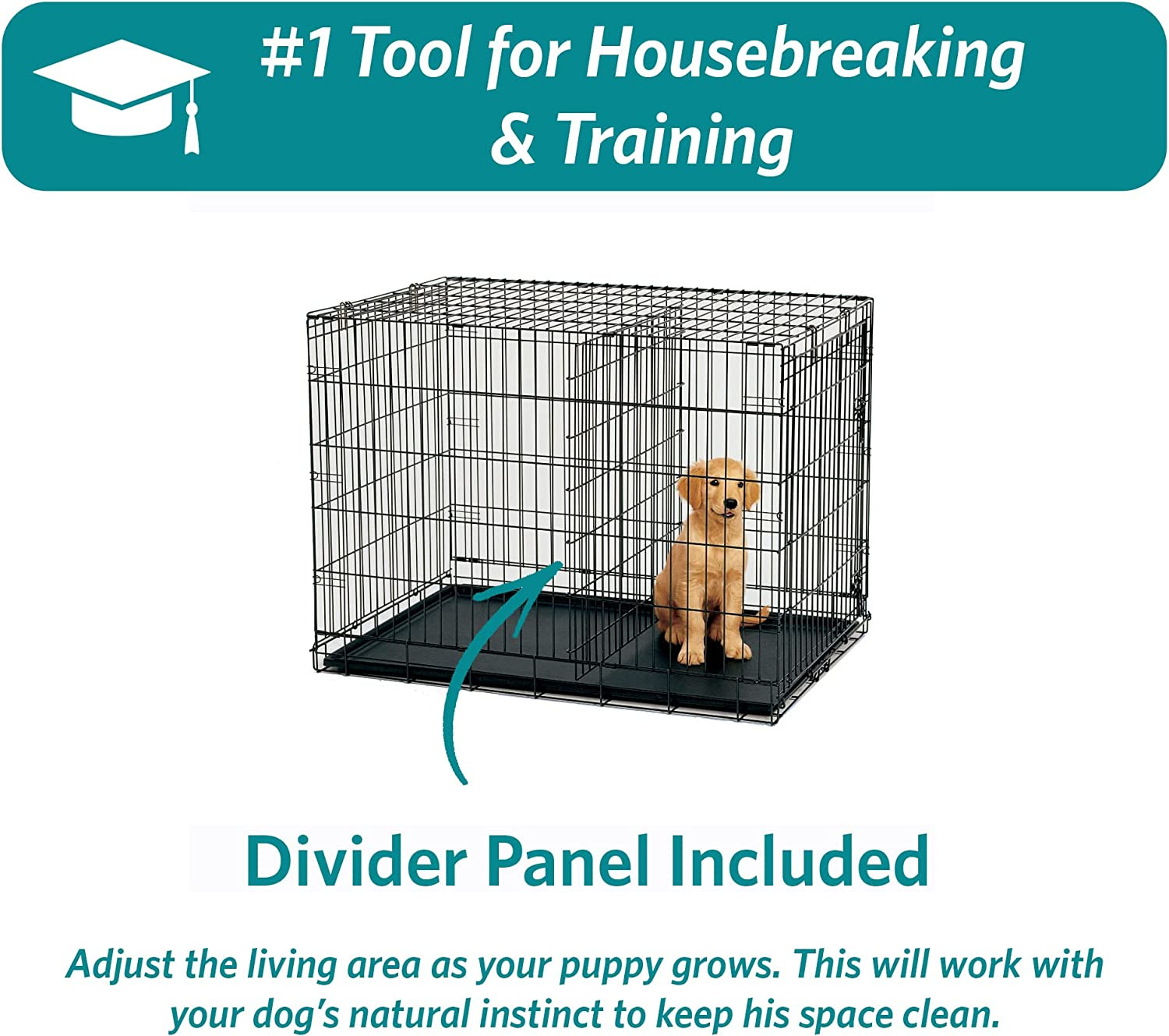 #1 Tool for Housebreaking & Training

Divider Panel Included

Adjust the living area as your puppy grows. This will work with your dog's natural instinct to keep his space clean.